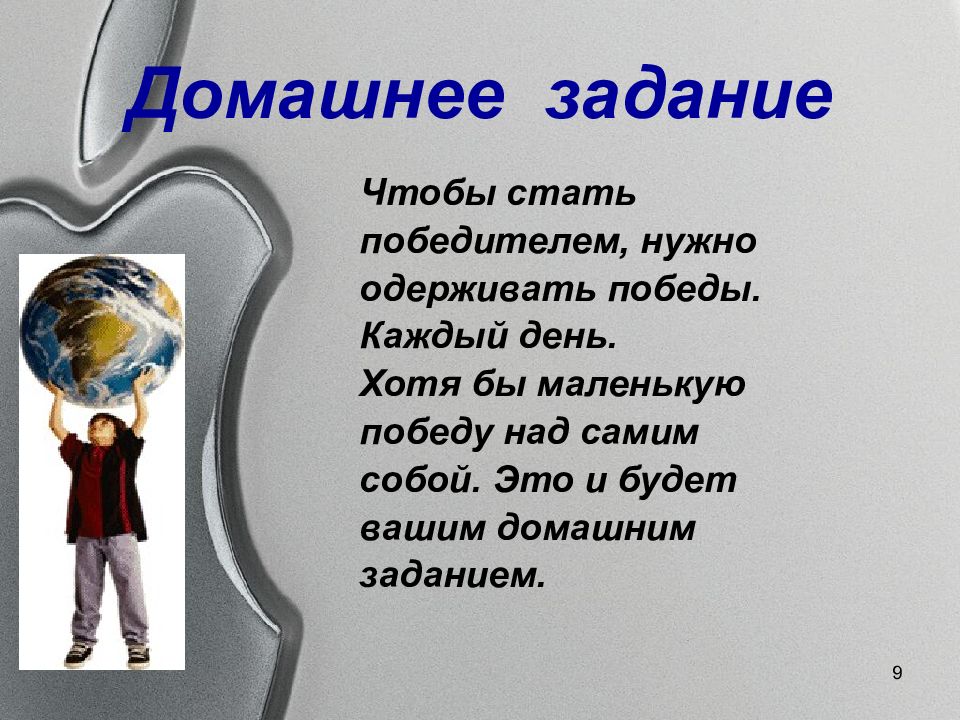 Домашнее задание

Чтобы стать победителем, нужно одерживать победы. Каждый день. Хотя бы маленькую победу над самим собой. Это и будет вашим домашним заданием.

9